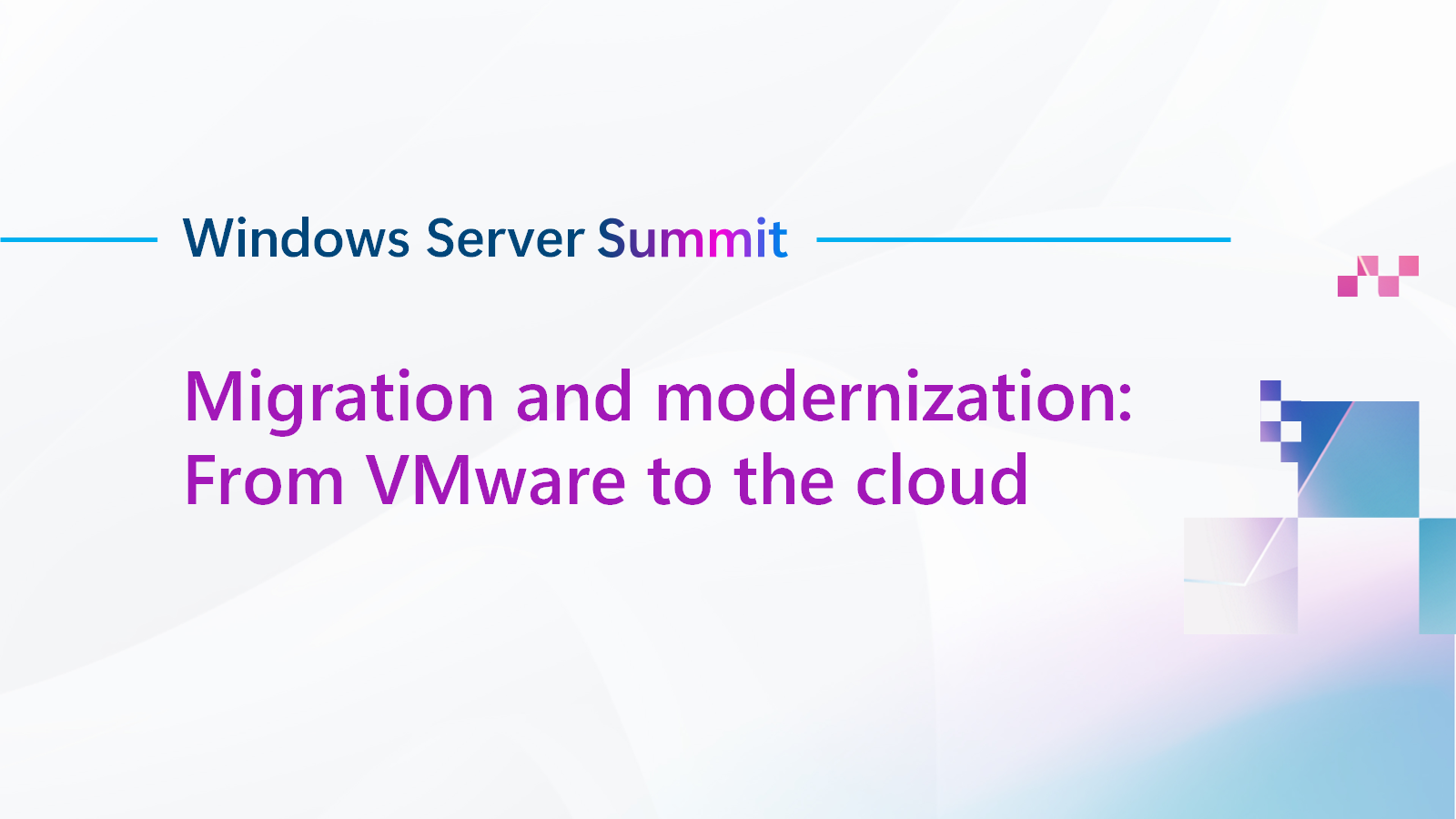 Windows Server Summit

Migration and modernization: From VMware to the cloud